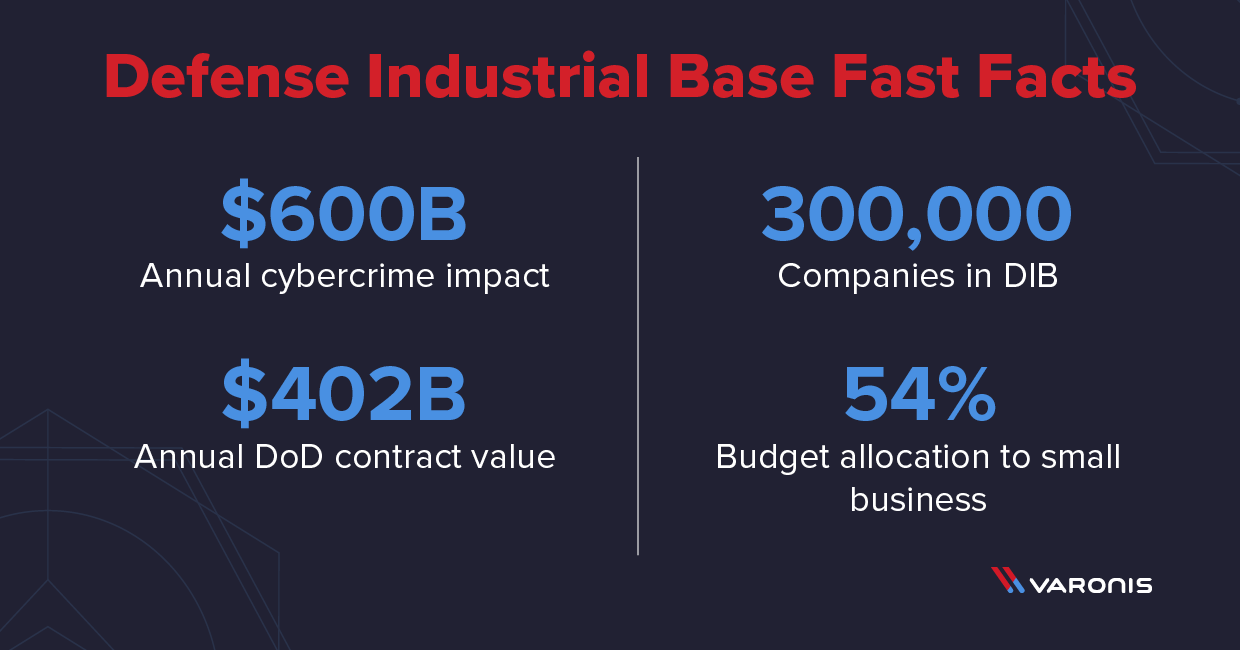 Defense Industrial Base Fast Facts

\$600B
Annual cybercrime impact

\$402B
Annual DoD contract value

300,000
Companies in DIB

54%
Budget allocation to small business

VARONIS